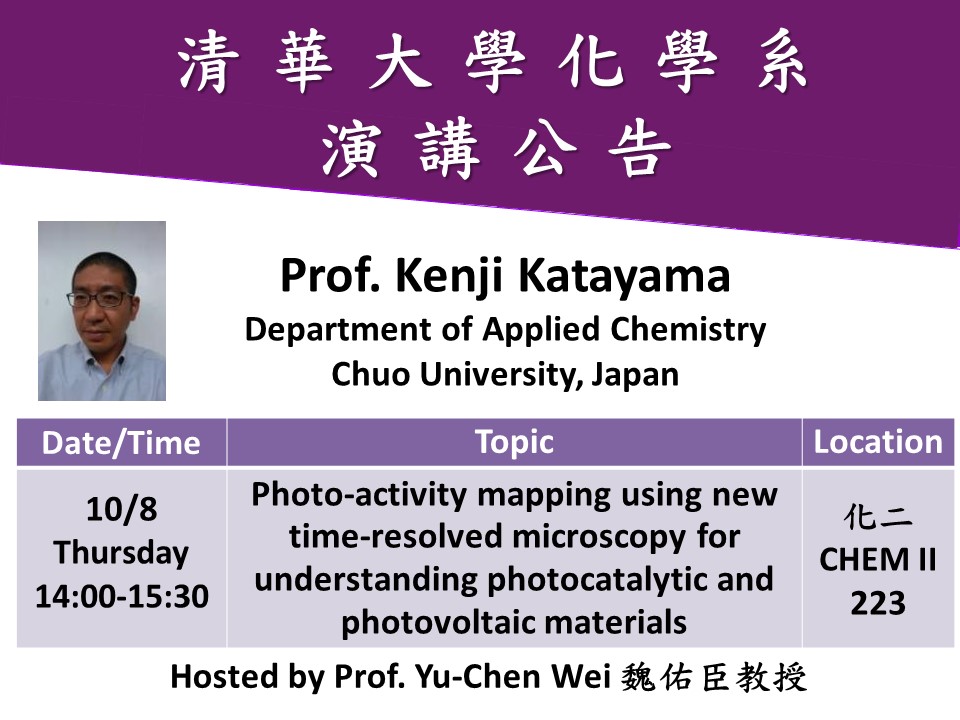 清華大學化學系
演講公告

Prof. Kenji Katayama
Department of Applied Chemistry
Chuo University, Japan

| Date/Time | Topic | Location |
|---|---|---|
| 10/8 Thursday 14:00-15:30 | Photo-activity mapping using new time-resolved microscopy for understanding photocatalytic and photovoltaic materials | 化二 CHEM II 223 |

Hosted by Prof. Yu-Chen Wei 魏佑臣教授